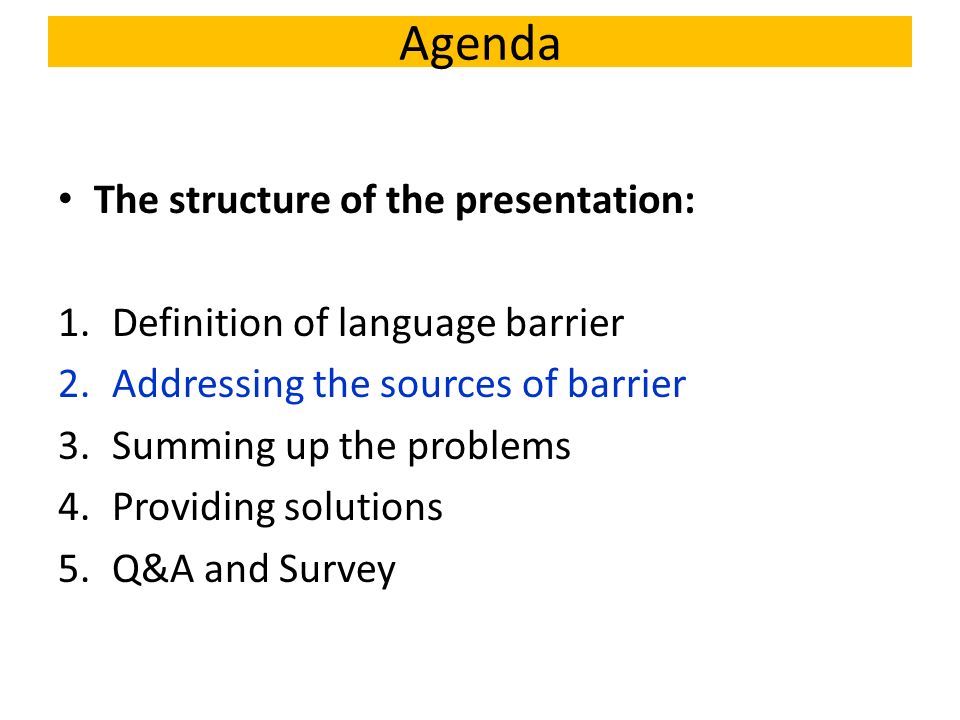 Agenda

• The structure of the presentation:

1. Definition of language barrier
2. Addressing the sources of barrier
3. Summing up the problems
4. Providing solutions
5. Q&A and Survey